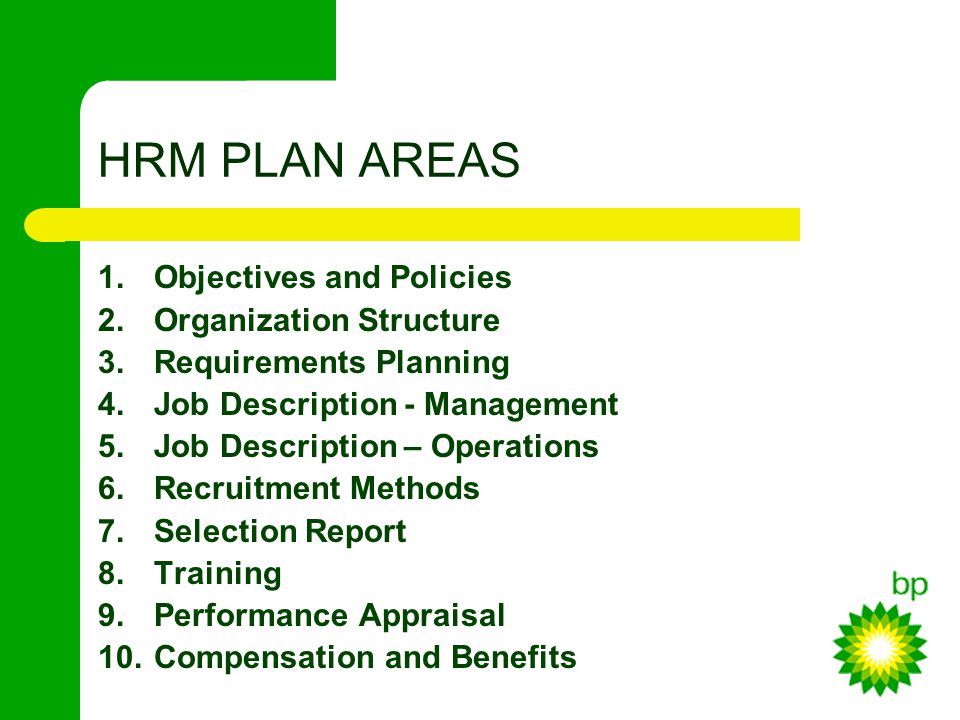 HRM PLAN AREAS

1. Objectives and Policies
2. Organization Structure
3. Requirements Planning
4. Job Description - Management
5. Job Description – Operations
6. Recruitment Methods
7. Selection Report
8. Training
9. Performance Appraisal
10. Compensation and Benefits

bp